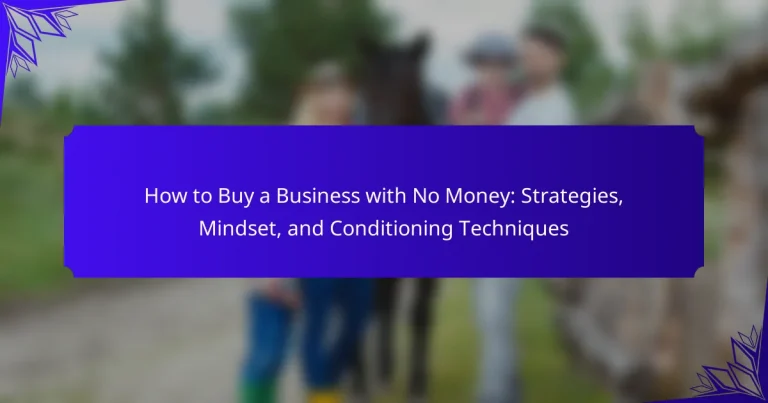 How to Buy a Business with No Money: Strategies, Mindset, and Conditioning Techniques